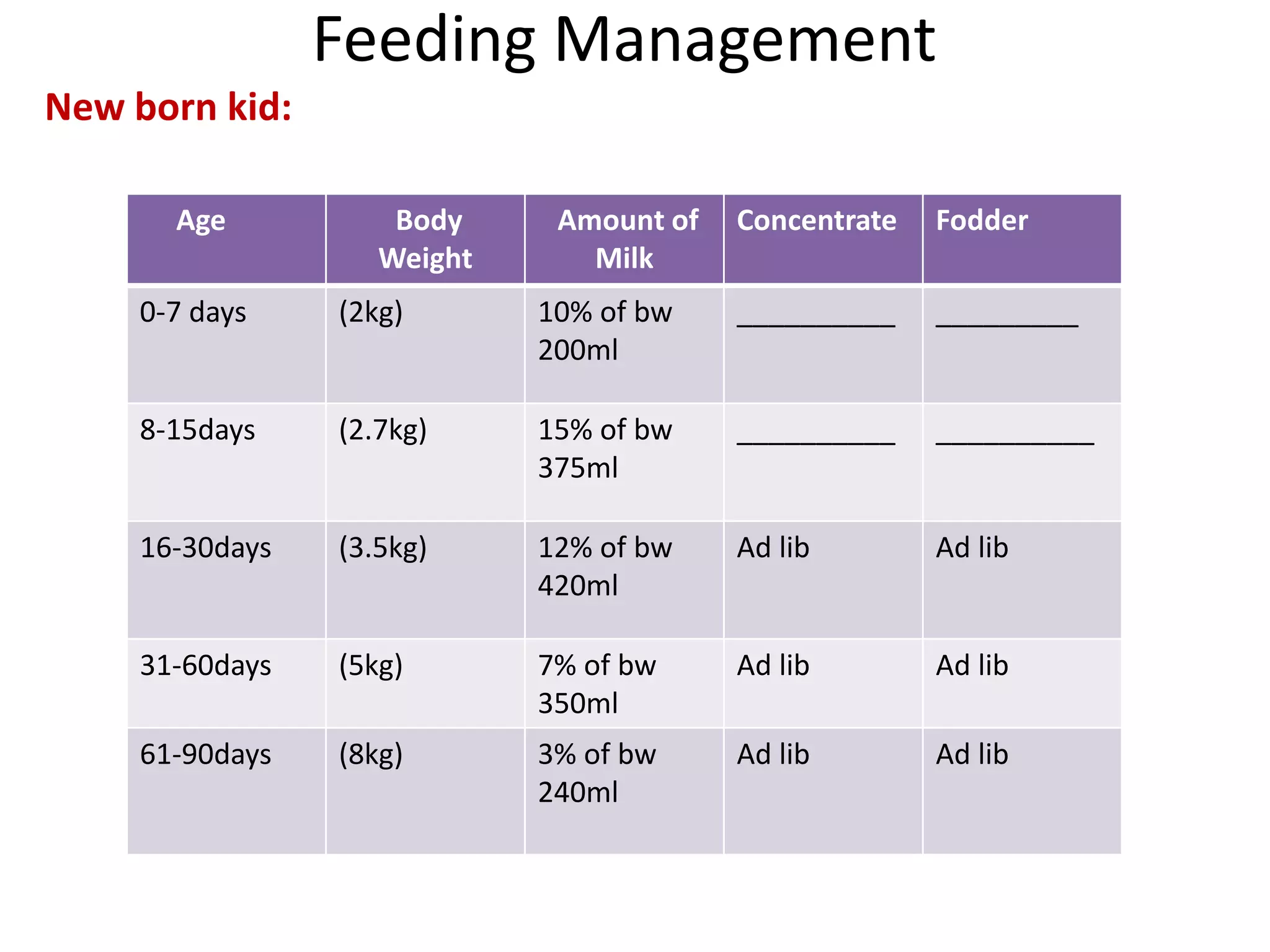 Feeding Management

New born kid:

| Age | Body Weight | Amount of Milk | Concentrate | Fodder |
|---|---|---|---|---|
| 0-7 days | (2kg) | 10% of bw 200ml | __________ | _________ |
| 8-15days | (2.7kg) | 15% of bw 375ml | __________ | __________ |
| 16-30days | (3.5kg) | 12% of bw 420ml | Ad lib | Ad lib |
| 31-60days | (5kg) | 7% of bw 350ml | Ad lib | Ad lib |
| 61-90days | (8kg) | 3% of bw 240ml | Ad lib | Ad lib |